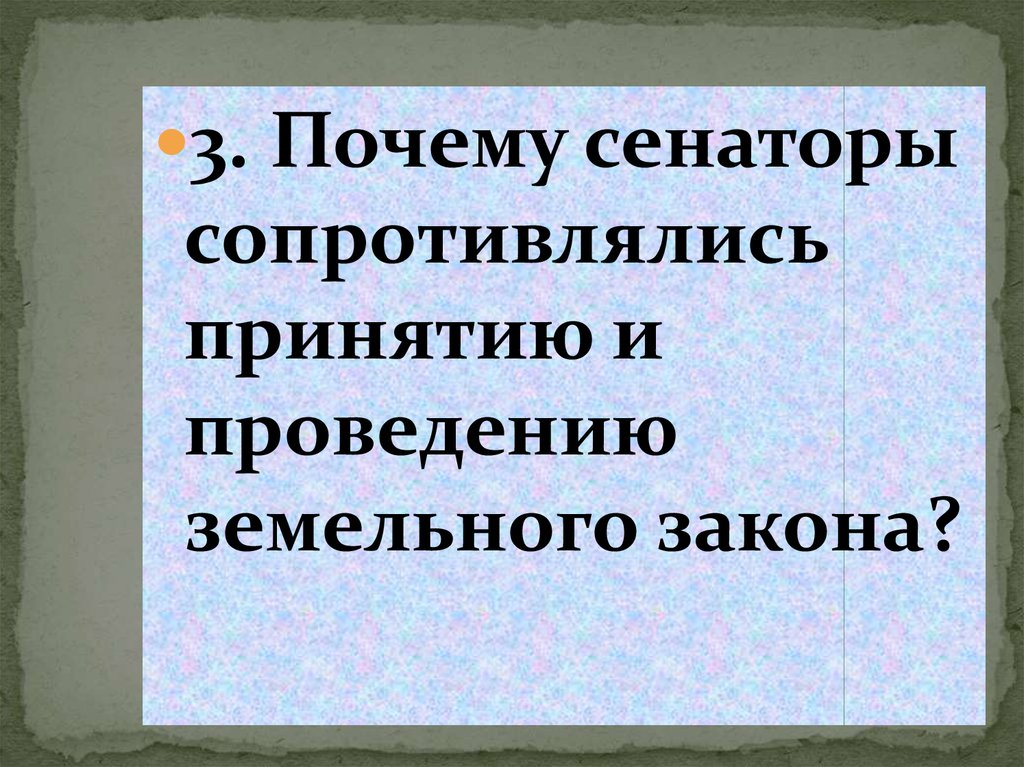 3. Почему сенаторы сопротивлялись принятию и проведению земельного закона?